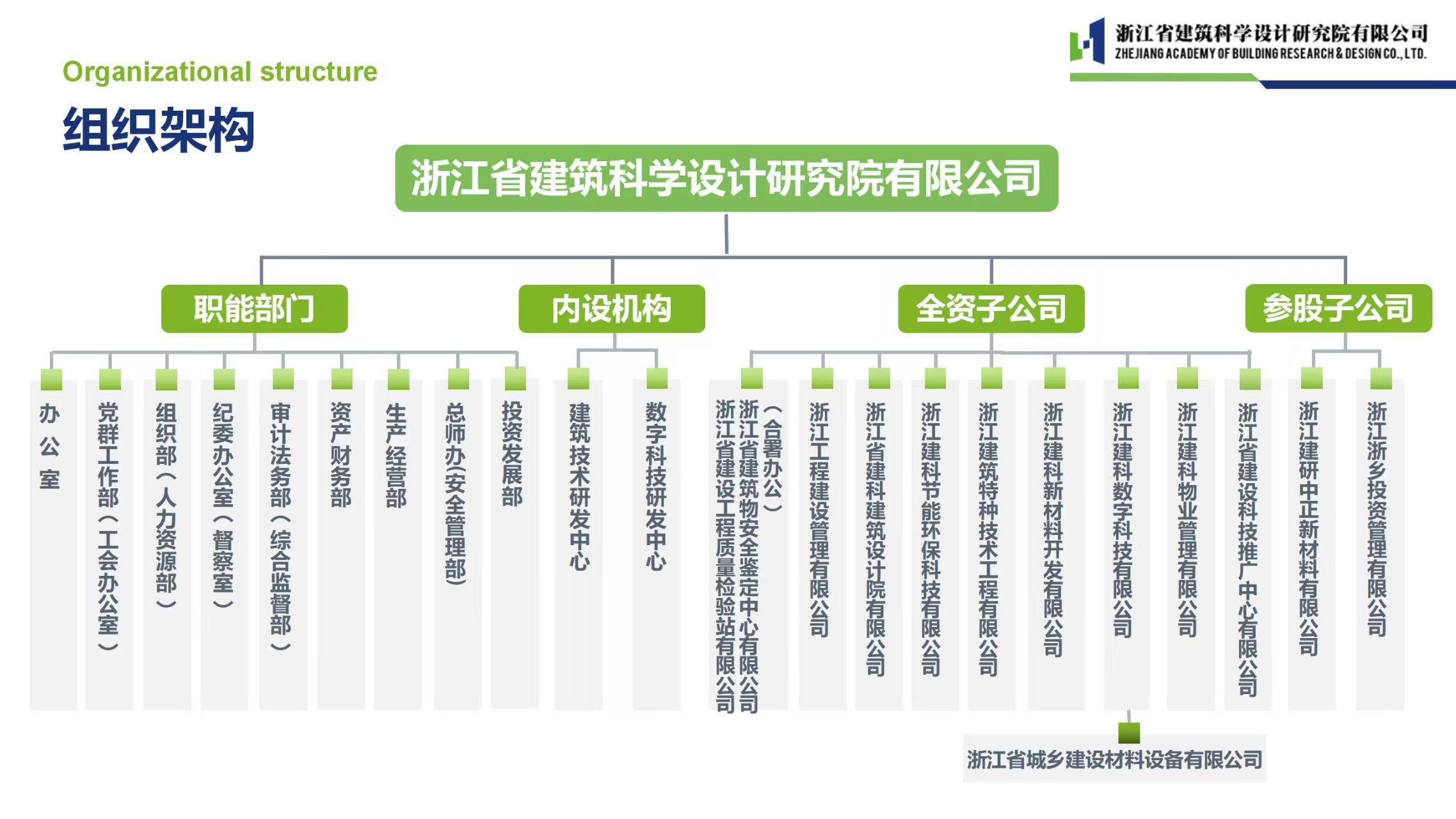 浙江省建筑科学设计研究院有限公司
ZHEJIANG ACADEMY OF BUILDING RESEARCH & DESIGN CO., LTD.

Organizational structure

组织架构

浙江省建筑科学设计研究院有限公司

职能部门

内设机构

全资子公司

参股子公司

办公室

党群工作部（工会办公室）

组织部（人力资源部）

纪委办公室（督察室）

审计法务部（综合监督部）

资产财务部

生产经营部

总师办(安全管理部)

投资发展部

建筑技术研发中心

数字科技研发中心

浙江省建设工程质量检验站有限公司
浙江省建筑物安全鉴定中心有限公司
（合署办公）

浙江工程建设管理有限公司

浙江省建科建筑设计院有限公司

浙江建科节能环保科技有限公司

浙江建筑特种技术工程有限公司

浙江建科新材料开发有限公司

浙江建科数字科技有限公司

浙江建科物业管理有限公司

浙江省建设科技推广中心有限公司

浙江建研中正新材料有限公司

浙江浙乡投资管理有限公司

浙江省城乡建设材料设备有限公司